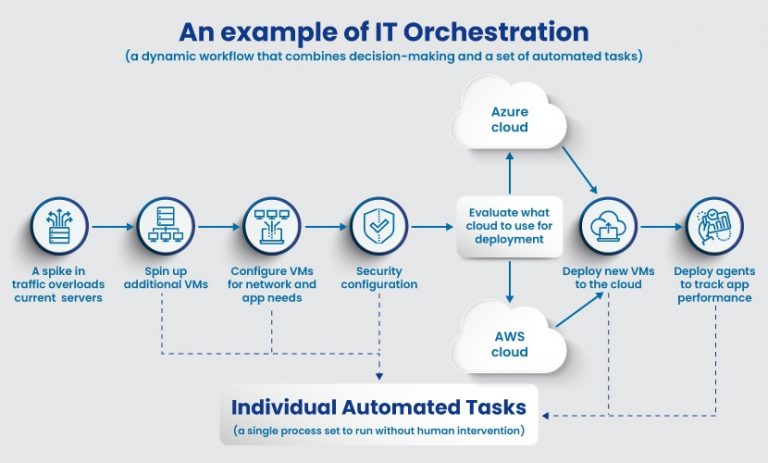 An example of IT Orchestration
(a dynamic workflow that combines decision-making and a set of automated tasks)

Azure cloud

A spike in traffic overloads current servers

Spin up additional VMs

Configure VMs for network and app needs

Security configuration

Evaluate what cloud to use for deployment

Deploy new VMs to the cloud

Deploy agents to track app performance

AWS cloud

Individual Automated Tasks
(a single process set to run without human intervention)